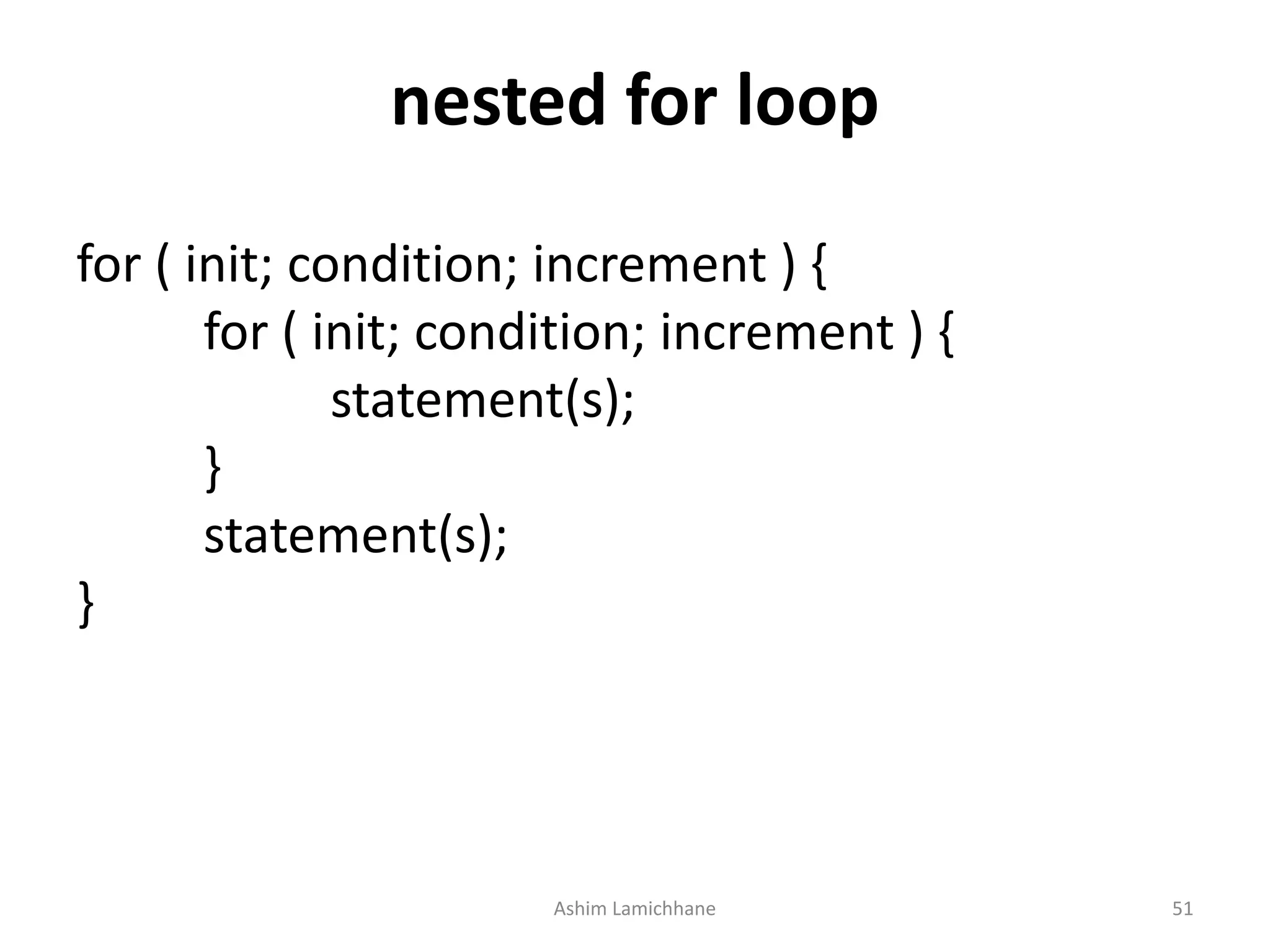 nested for loop

for ( init; condition; increment ) {
for ( init; condition; increment ) {
statement(s);
}
statement(s);
}

Ashim Lamichhane

51